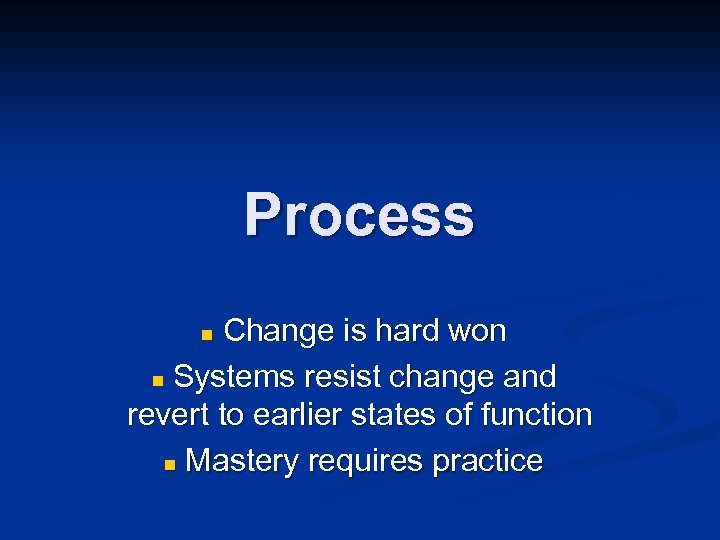 Process

- Change is hard won
- Systems resist change and revert to earlier states of function
- Mastery requires practice